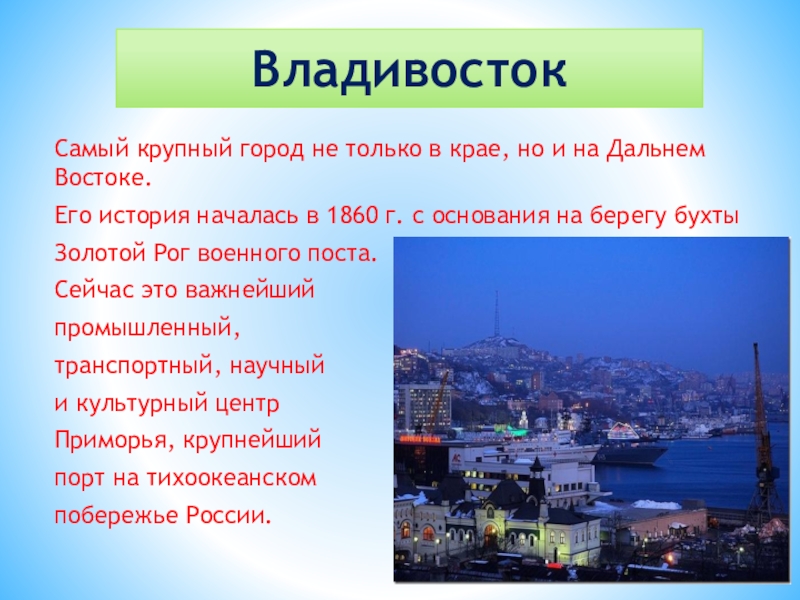 Владивосток

Самый крупный город не только в крае, но и на Дальнем Востоке.

Его история началась в 1860 г. с основания на берегу бухты Золотой Рог военного поста.

Сейчас это важнейший промышленный, транспортный, научный и культурный центр Приморья, крупнейший порт на тихоокеанском побережье России.